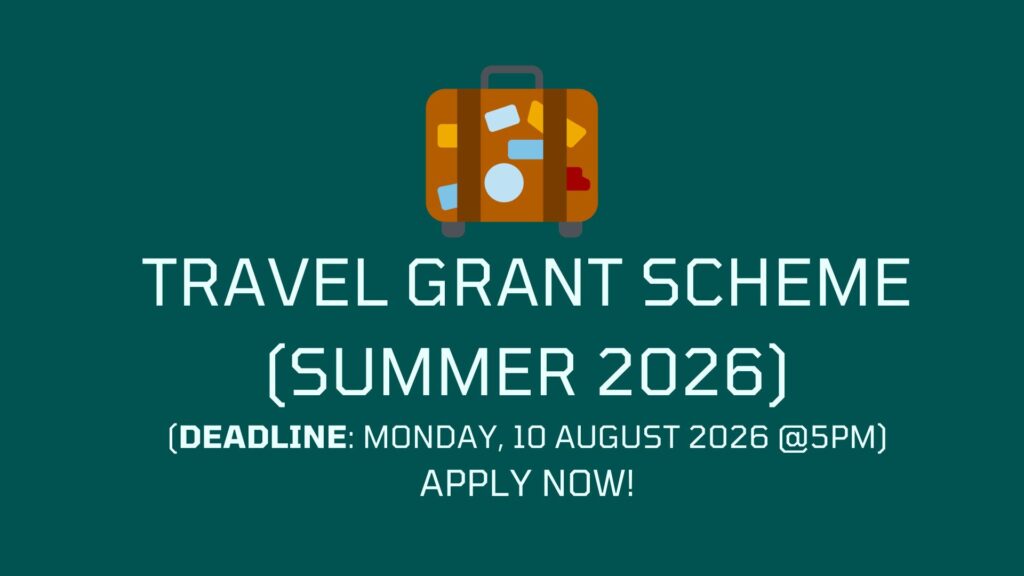 TRAVEL GRANT SCHEME
(SUMMER 2026)

(DEADLINE: MONDAY, 10 AUGUST 2026 @5PM)
APPLY NOW!